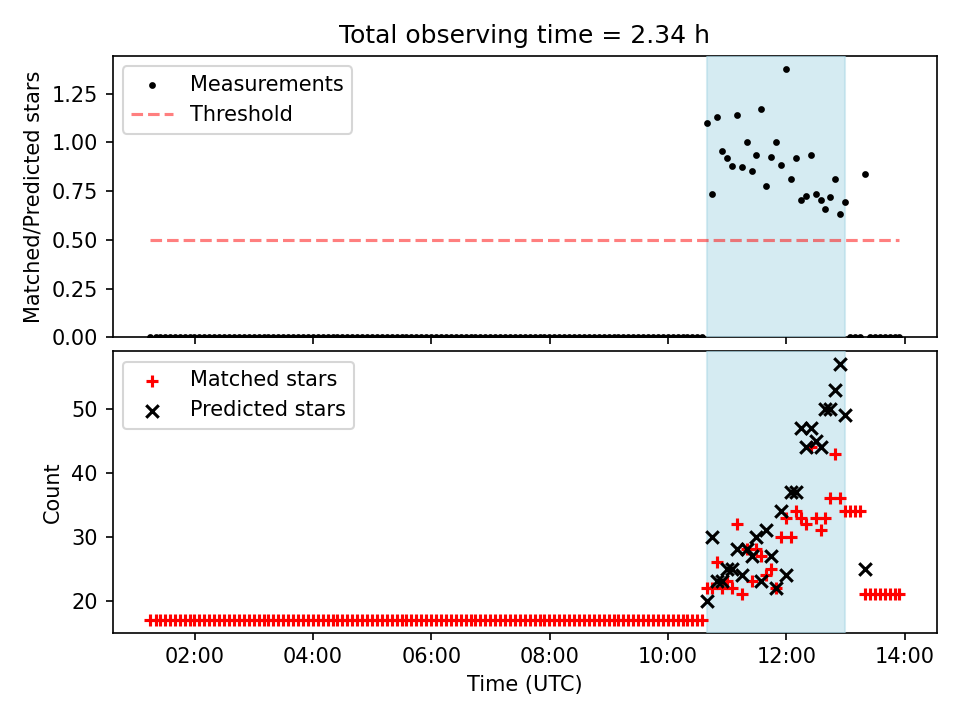 Total observing time = 2.34 h

Measurements
Threshold

Matched/Predicted stars

1.25
1.00
0.75
0.50
0.25
0.00

Matched stars
Predicted stars

Count

50
40
30
20

02:00
04:00
06:00
08:00
10:00
12:00
14:00

Time (UTC)